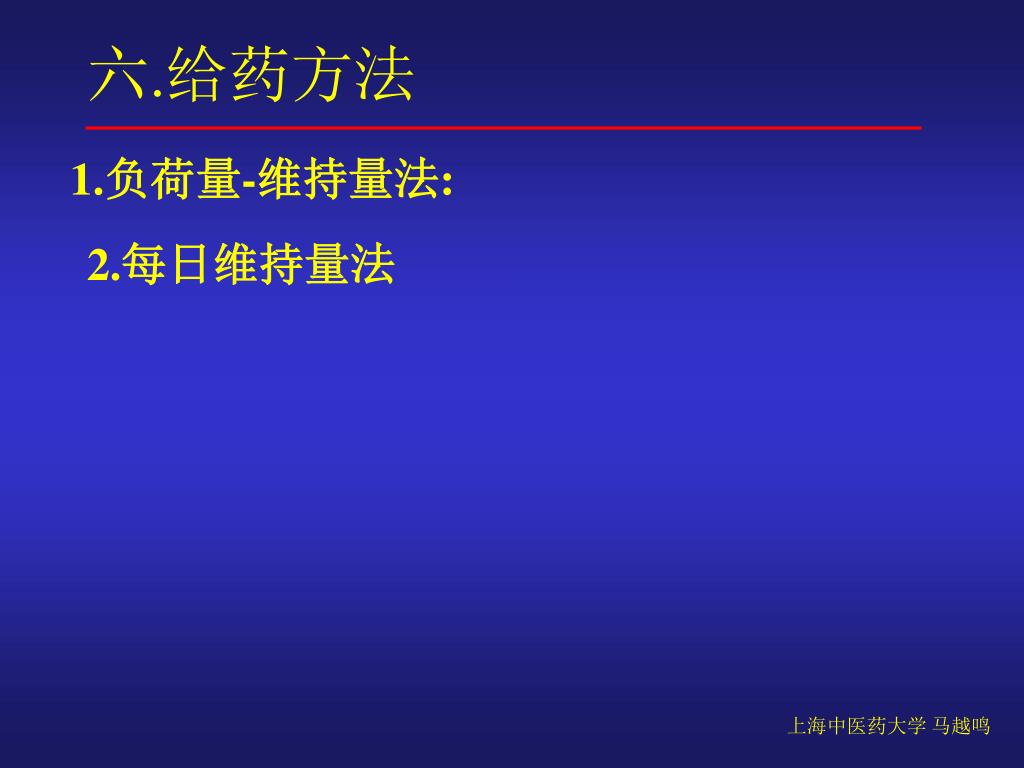 六.给药方法

1.负荷量-维持量法:

2.每日维持量法

上海中医药大学 马越鸣